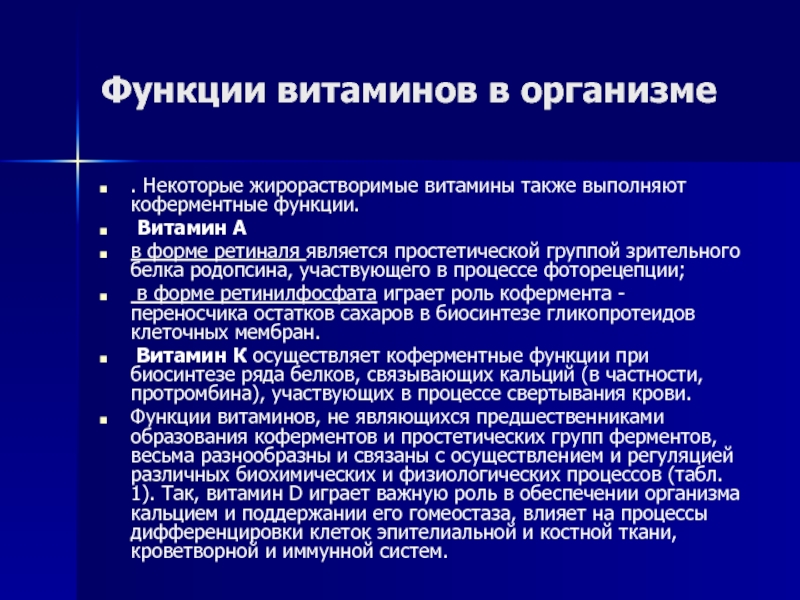 Функции витаминов в организме

. Некоторые жирорастворимые витамины также выполняют коферментные функции.

Витамин А

в форме ретиналя является простетической группой зрительного белка родопсина, участвующего в процессе фоторецепции;

в форме ретинилфосфата играет роль кофермента - переносчика остатков сахаров в биосинтезе гликопротеидов клеточных мембран.

Витамин К осуществляет коферментные функции при биосинтезе ряда белков, связывающих кальций (в частности, протромбина), участвующих в процессе свертывания крови.

Функции витаминов, не являющихся предшественниками образования коферментов и простетических групп ферментов, весьма разнообразны и связаны с осуществлением и регуляцией различных биохимических и физиологических процессов (табл. 1). Так, витамин D играет важную роль в обеспечении организма кальцием и поддержании его гомеостаза, влияет на процессы дифференцировки клеток эпителиальной и костной ткани, кроветворной и иммунной систем.